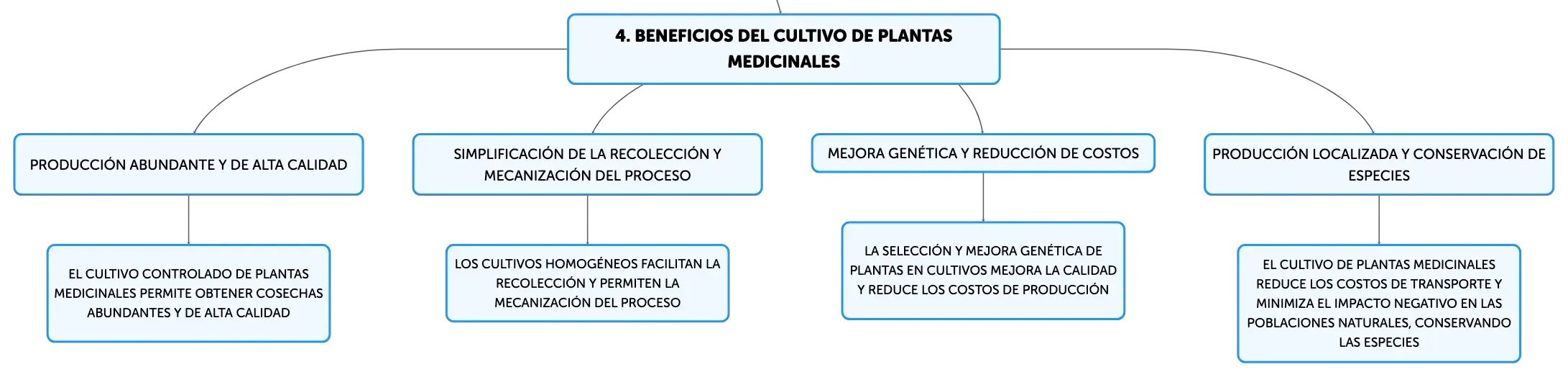 4. BENEFICIOS DEL CULTIVO DE PLANTAS MEDICINALES

PRODUCCIÓN ABUNDANTE Y DE ALTA CALIDAD

EL CULTIVO CONTROLADO DE PLANTAS MEDICINALES PERMITE OBTENER COSECHAS ABUNDANTES Y DE ALTA CALIDAD

SIMPLIFICACIÓN DE LA RECOLECCIÓN Y MECANIZACIÓN DEL PROCESO

LOS CULTIVOS HOMOGÉNEOS FACILITAN LA RECOLECCIÓN Y PERMITEN LA MECANIZACIÓN DEL PROCESO

MEJORA GENÉTICA Y REDUCCIÓN DE COSTOS

LA SELECCIÓN Y MEJORA GENÉTICA DE PLANTAS EN CULTIVOS MEJORA LA CALIDAD Y REDUCE LOS COSTOS DE PRODUCCIÓN

PRODUCCIÓN LOCALIZADA Y CONSERVACIÓN DE ESPECIES

EL CULTIVO DE PLANTAS MEDICINALES REDUCE LOS COSTOS DE TRANSPORTE Y MINIMIZA EL IMPACTO NEGATIVO EN LAS POBLACIONES NATURALES, CONSERVANDO LAS ESPECIES